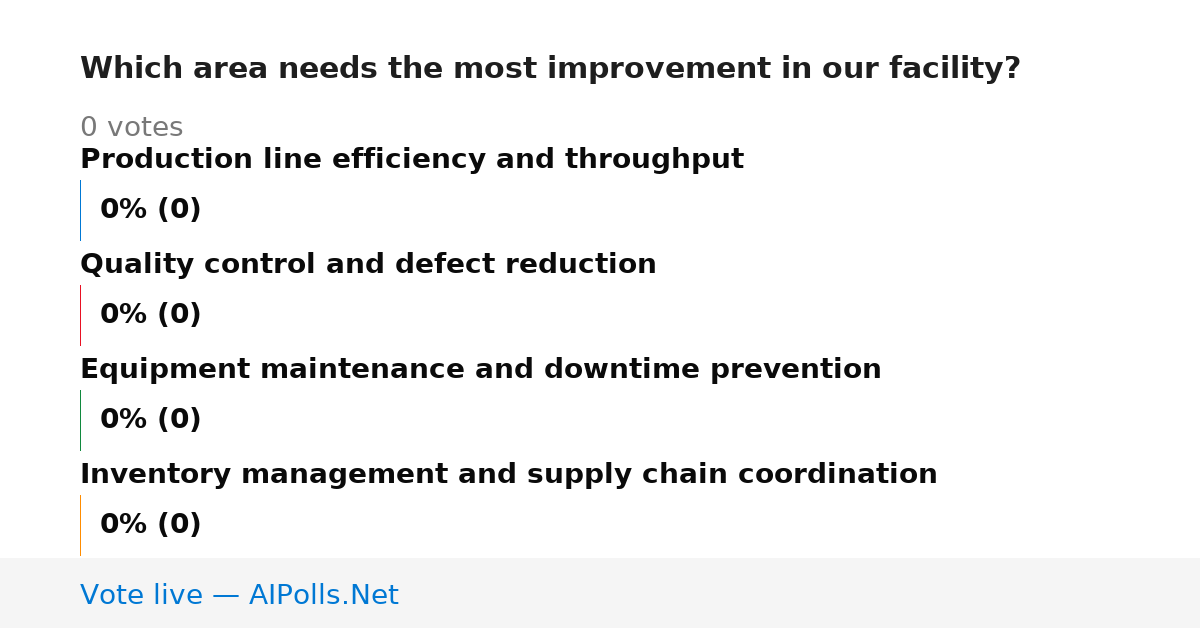 Which area needs the most improvement in our facility?

0 votes

Production line efficiency and throughput

0% (0)

Quality control and defect reduction

0% (0)

Equipment maintenance and downtime prevention

0% (0)

Inventory management and supply chain coordination

0% (0)

Vote live — AIPolls.Net